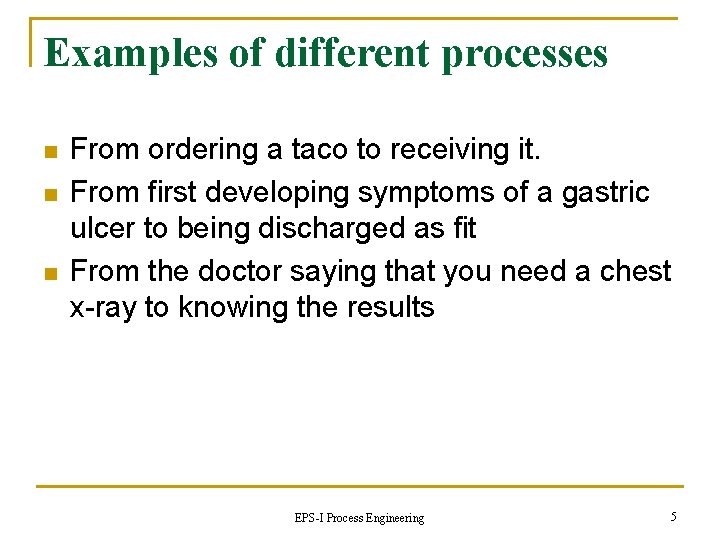 Examples of different processes

- From ordering a taco to receiving it.
- From first developing symptoms of a gastric ulcer to being discharged as fit
- From the doctor saying that you need a chest x-ray to knowing the results

EPS-I Process Engineering

5